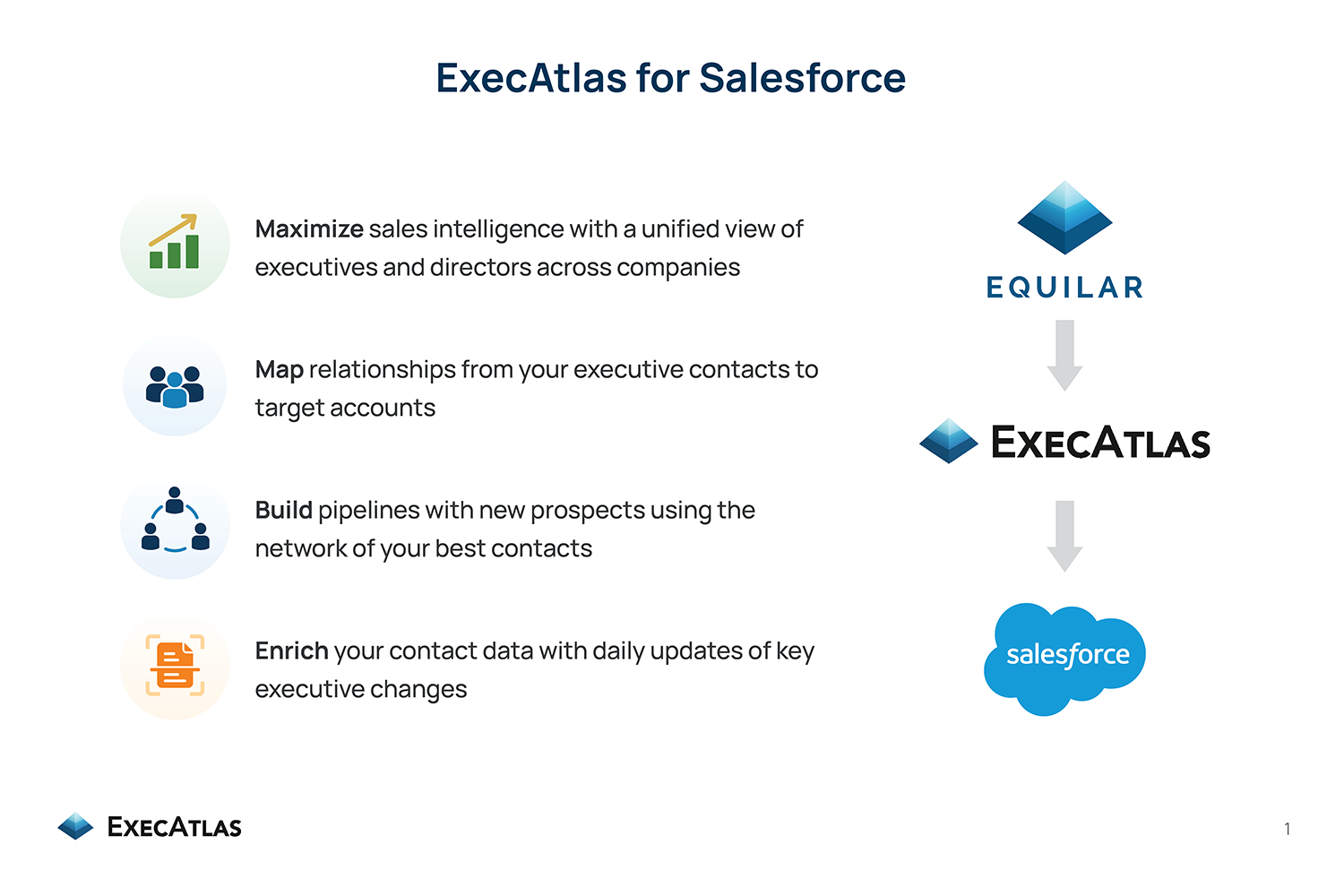 ExecAtlas for Salesforce

Maximize sales intelligence with a unified view of executives and directors across companies

Map relationships from your executive contacts to target accounts

Build pipelines with new prospects using the network of your best contacts

Enrich your contact data with daily updates of key executive changes

EQUILAR

EXECATLAS

salesforce

EXECATLAS

1